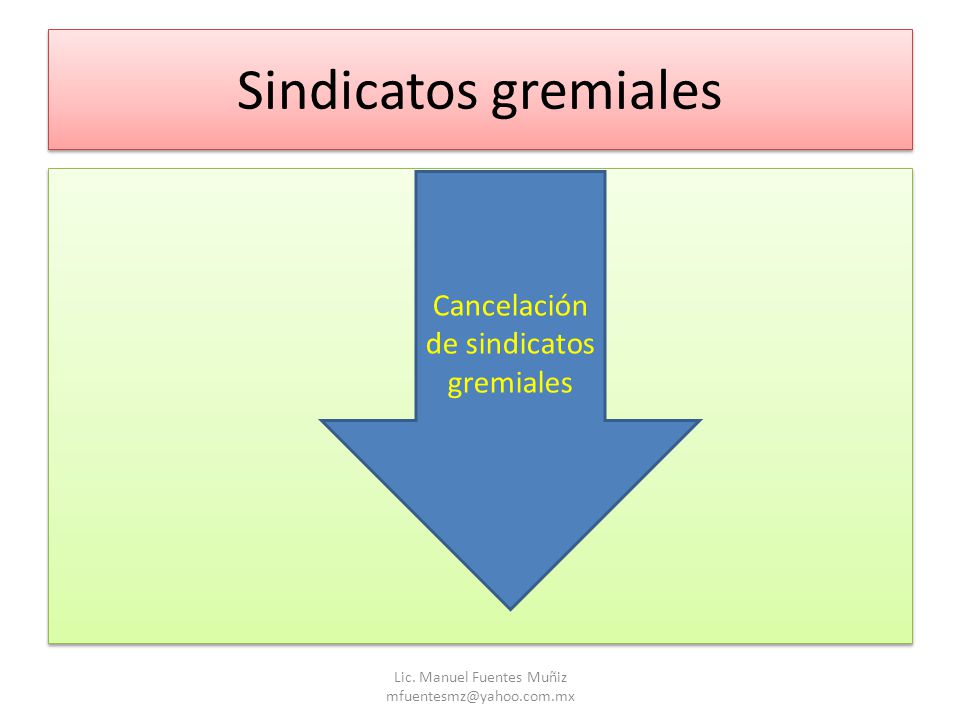 Sindicatos gremiales

Cancelación de sindicatos gremiales

Lic. Manuel Fuentes Muñiz
mfuentesmz@yahoo.com.mx